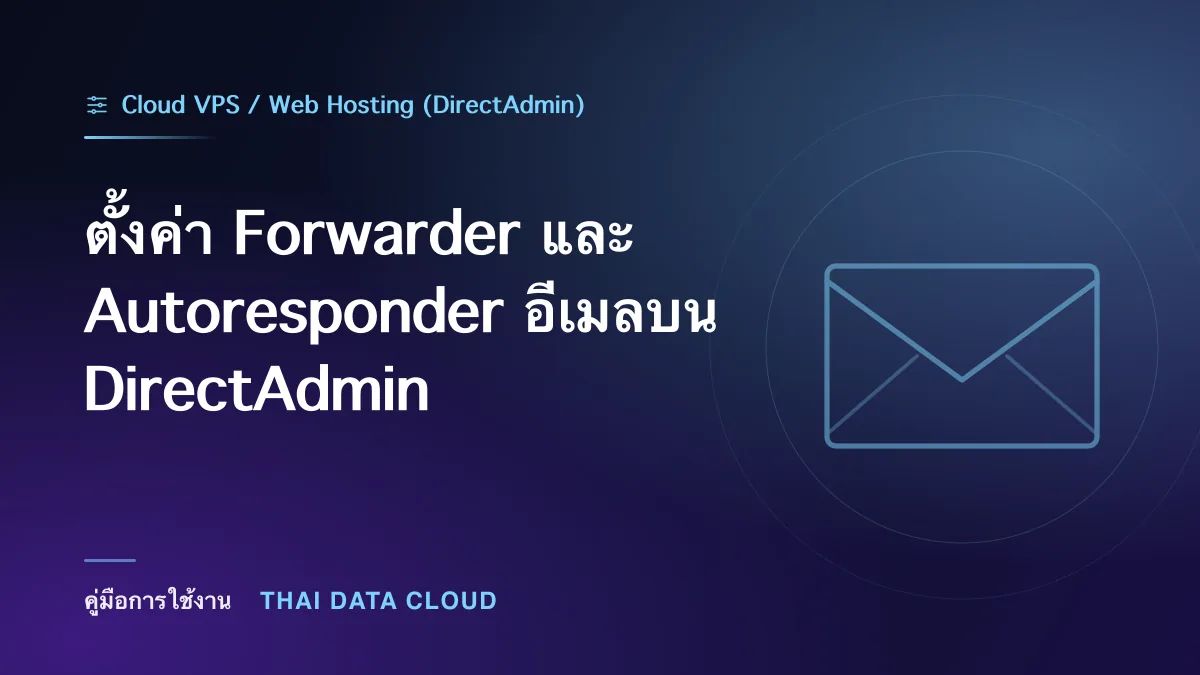 Cloud VPS / Web Hosting (DirectAdmin)

ตั้งค่า Forwarder และ Autoresponder อีเมลบน DirectAdmin

คู่มือการใช้งาน THAI DATA CLOUD